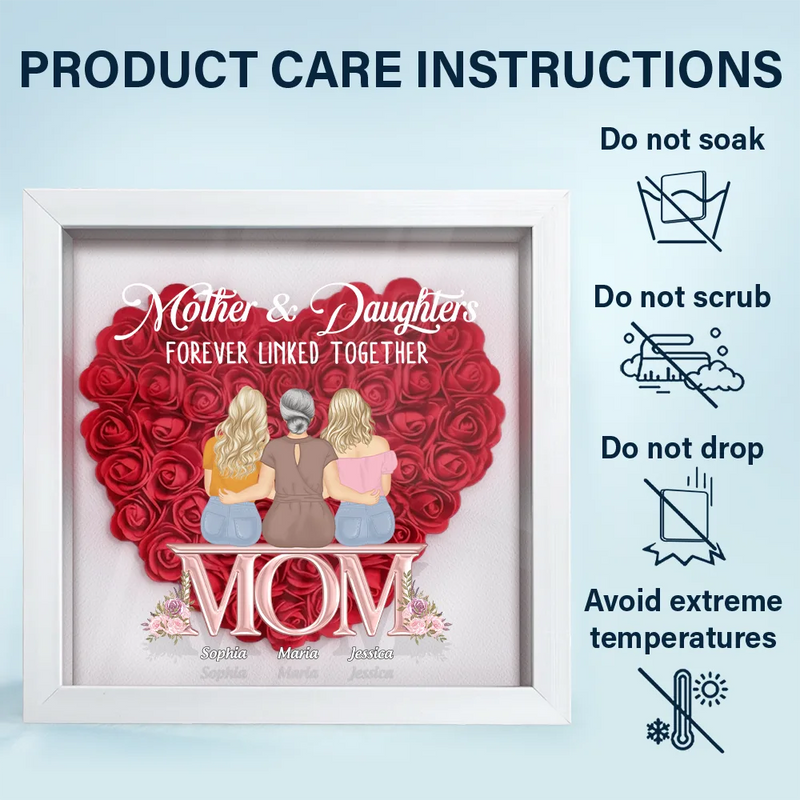 PRODUCT CARE INSTRUCTIONS

Mother & Daughters
FOREVER LINKED TOGETHER

MOM

Sophia Maria Jessica

Sophia Maria Jessica

Do not soak

Do not scrub

Do not drop

Avoid extreme temperatures